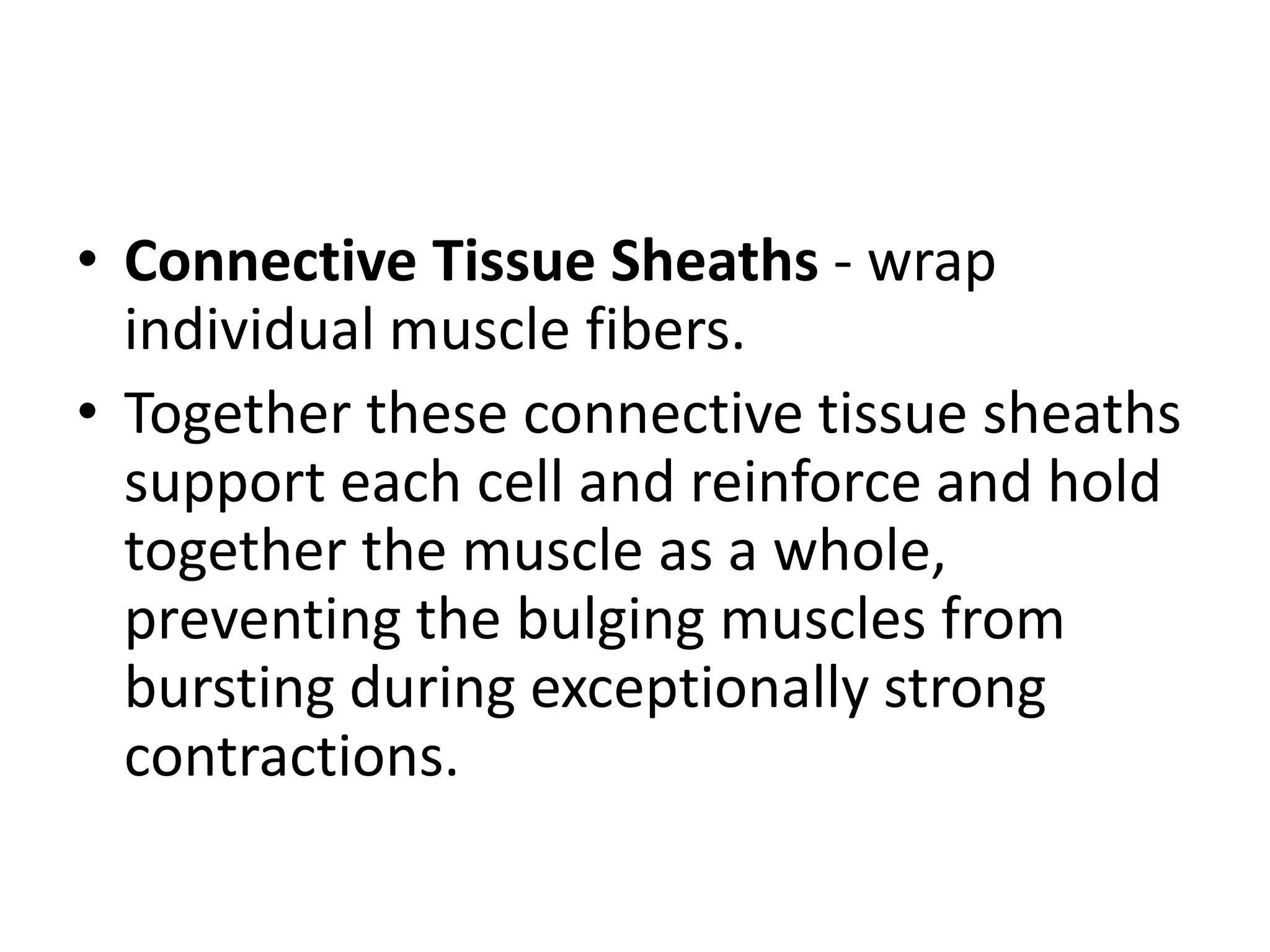 • Connective Tissue Sheaths - wrap individual muscle fibers.
• Together these connective tissue sheaths support each cell and reinforce and hold together the muscle as a whole, preventing the bulging muscles from bursting during exceptionally strong contractions.